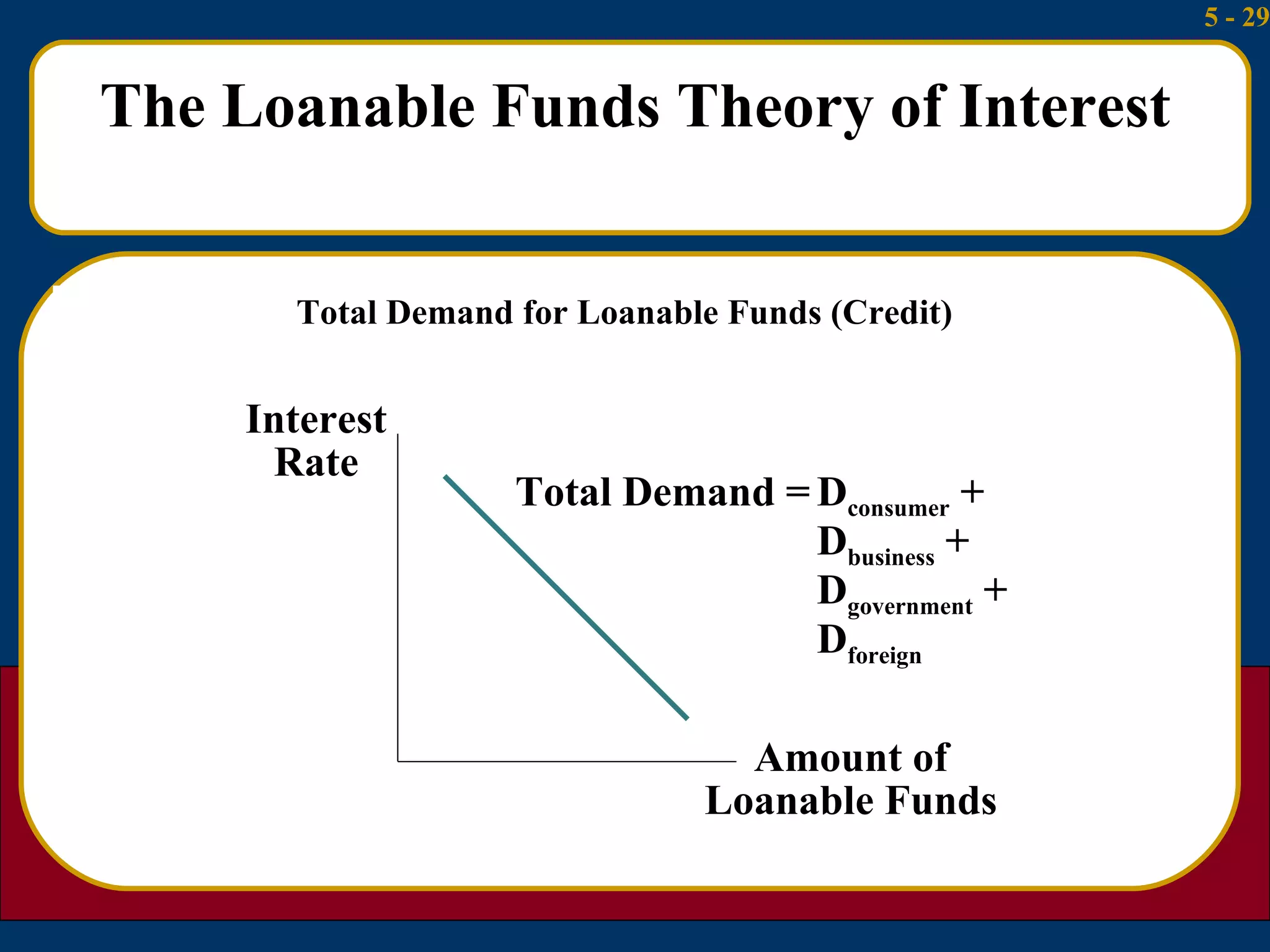 5 - 29

The Loanable Funds Theory of Interest

Total Demand for Loanable Funds (Credit)

Interest Rate

Total Demand = $D_{consumer}$ + $D_{business}$ + $D_{government}$ + $D_{foreign}$

Amount of Loanable Funds